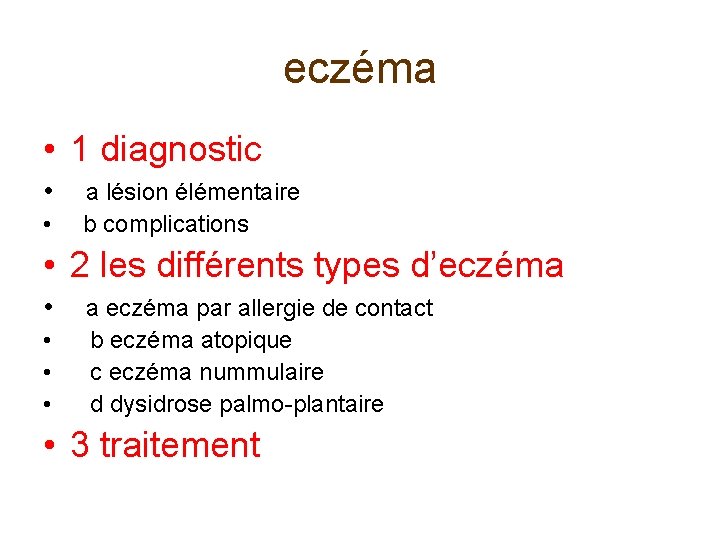 eczéma

• 1 diagnostic
• a lésion élémentaire
• b complications
• 2 les différents types d’eczéma
• a eczéma par allergie de contact
• b eczéma atopique
• c eczéma nummulaire
• d dysidrose palmo-plantaire
• 3 traitement